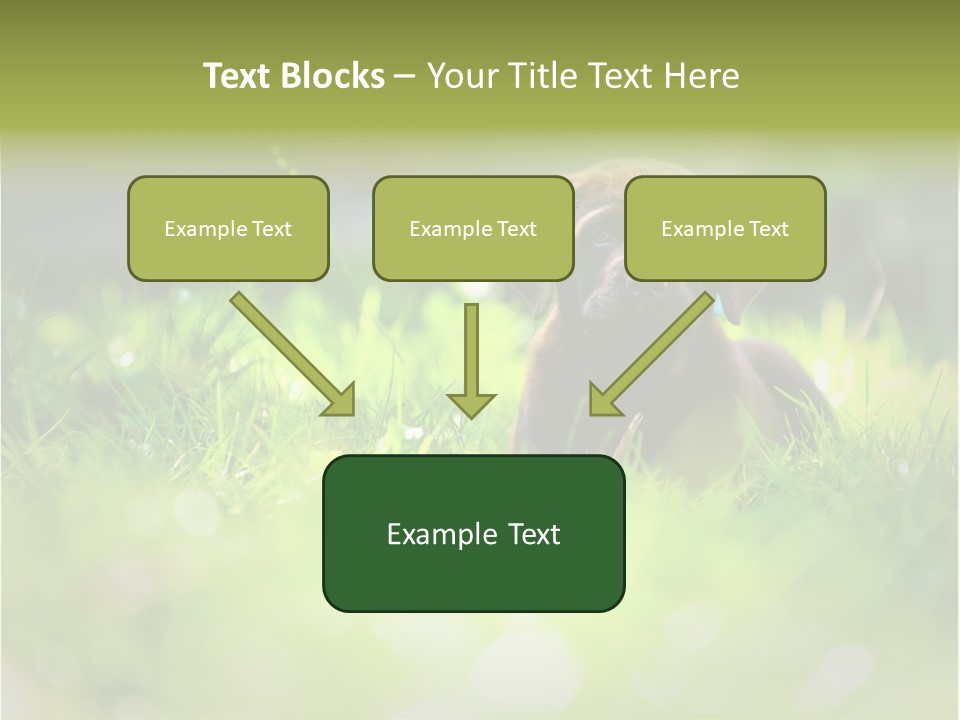 Text Blocks – Your Title Text Here

Example Text

Example Text

Example Text

Example Text